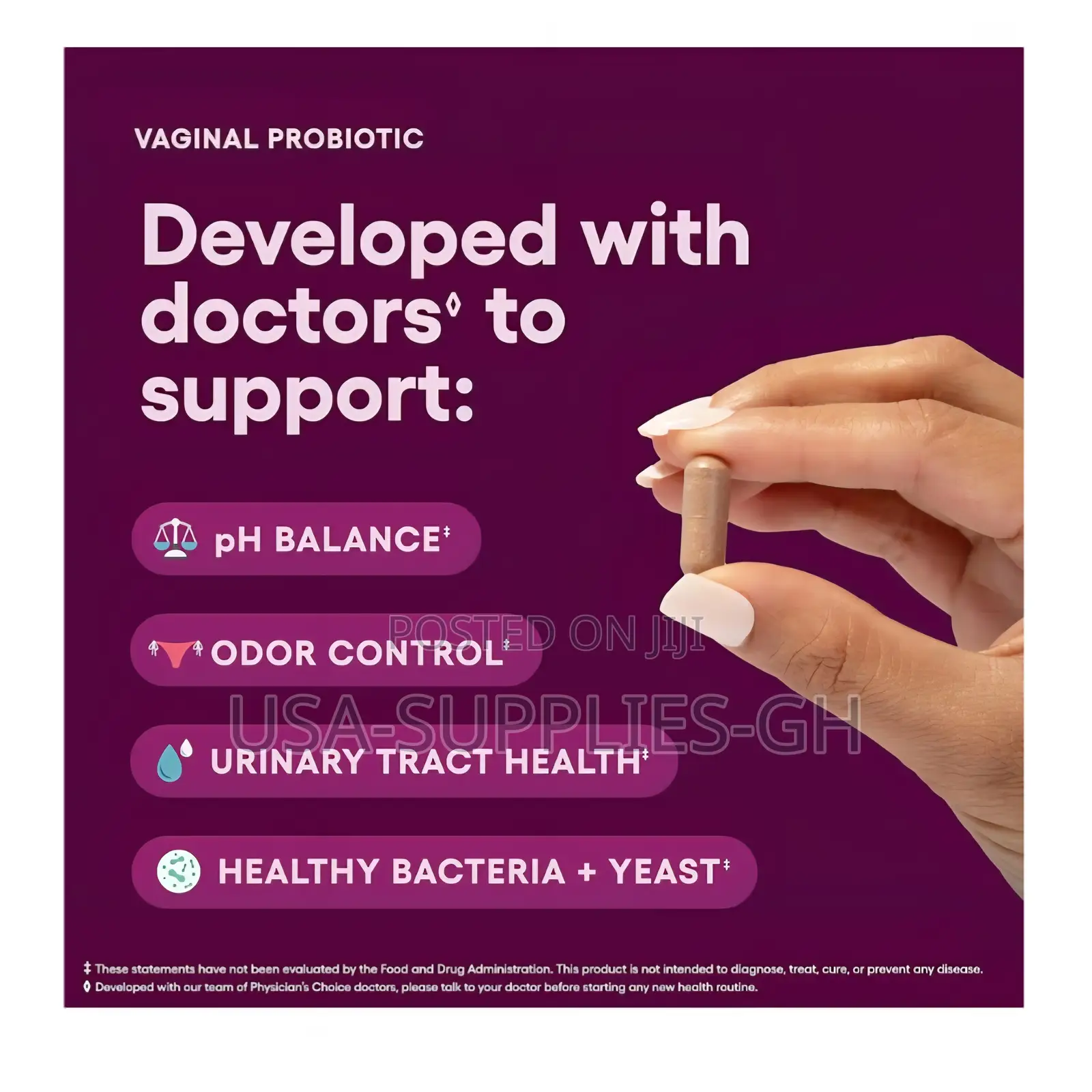 VAGINAL PROBIOTIC

Developed with doctors◊ to support:

pH BALANCE‡

ODOR CONTROL‡

POSTED ON JIJI

USA-SUPPLIES-GH

URINARY TRACT HEALTH‡

HEALTHY BACTERIA + YEAST‡

‡ These statements have not been evaluated by the Food and Drug Administration. This product is not intended to diagnose, treat, cure, or prevent any disease.
◊ Developed with our team of Physician's Choice doctors, please talk to your doctor before starting any new health routine.